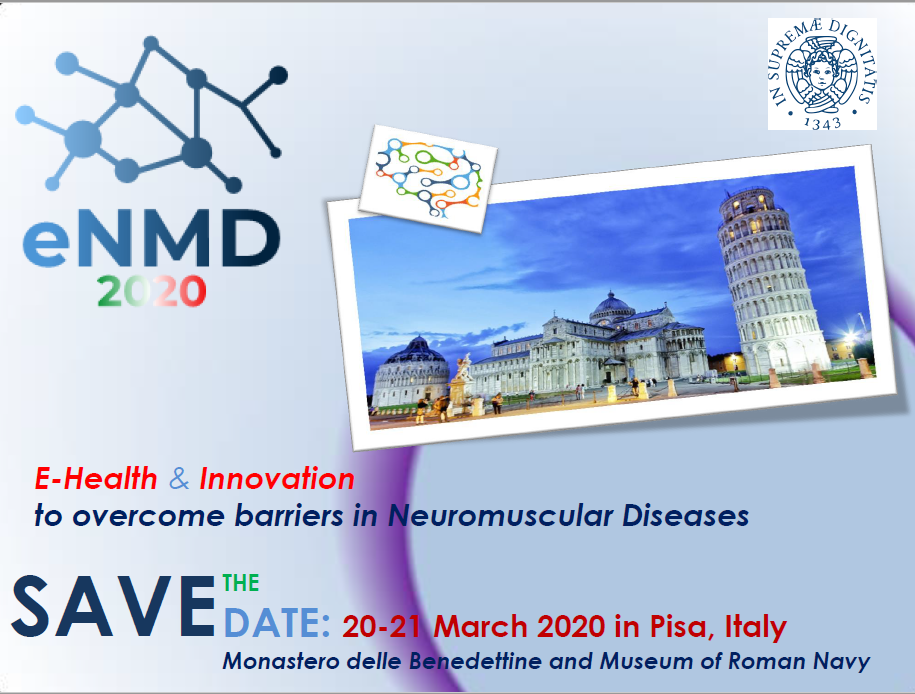 eNMD
2020

IN SUPREMÆ DIGNITATIS
1343

E-Health & Innovation
to overcome barriers in Neuromuscular Diseases

SAVE THE DATE: 20-21 March 2020 in Pisa, Italy
Monastero delle Benedettine and Museum of Roman Navy